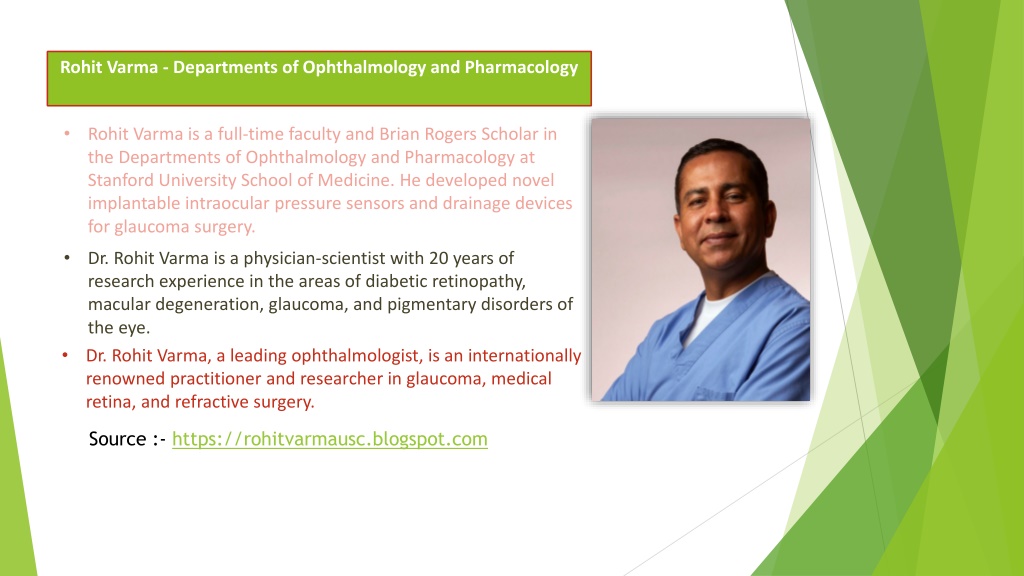 Rohit Varma - Departments of Ophthalmology and Pharmacology

• Rohit Varma is a full-time faculty and Brian Rogers Scholar in the Departments of Ophthalmology and Pharmacology at Stanford University School of Medicine. He developed novel implantable intraocular pressure sensors and drainage devices for glaucoma surgery.

• Dr. Rohit Varma is a physician-scientist with 20 years of research experience in the areas of diabetic retinopathy, macular degeneration, glaucoma, and pigmentary disorders of the eye.

• Dr. Rohit Varma, a leading ophthalmologist, is an internationally renowned practitioner and researcher in glaucoma, medical retina, and refractive surgery.

Source :- https://rohitvarmausc.blogspot.com